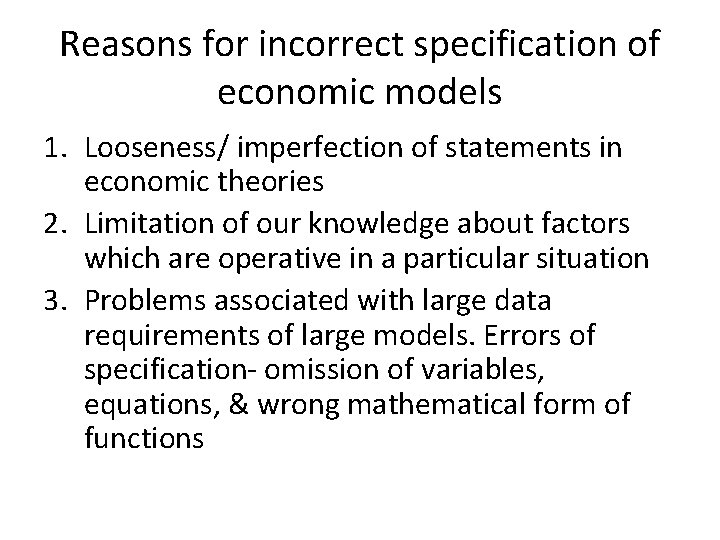 Reasons for incorrect specification of economic models

1. Looseness/ imperfection of statements in economic theories
2. Limitation of our knowledge about factors which are operative in a particular situation
3. Problems associated with large data requirements of large models. Errors of specification- omission of variables, equations, & wrong mathematical form of functions